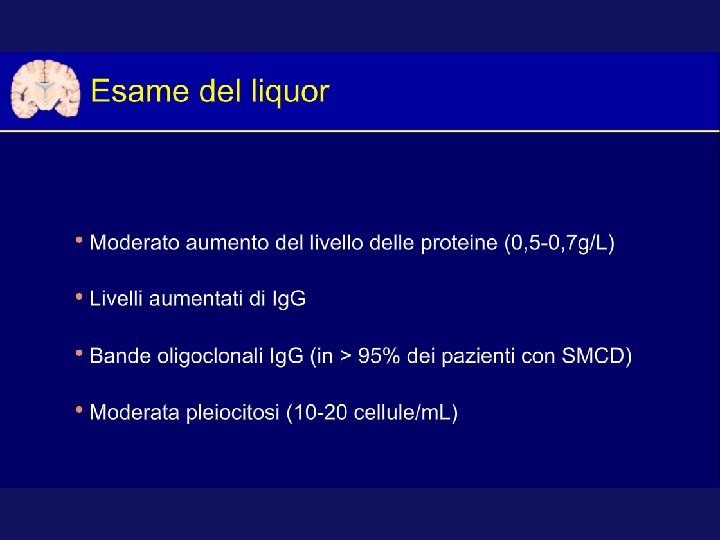 Esame del liquor

• Moderato aumento del livello delle proteine (0,5-0,7g/L)

• Livelli aumentati di IgG

• Bande oligoclonali IgG (in > 95% dei pazienti con SMCD)

• Moderata pleiocitosi (10-20 cellule/mL)